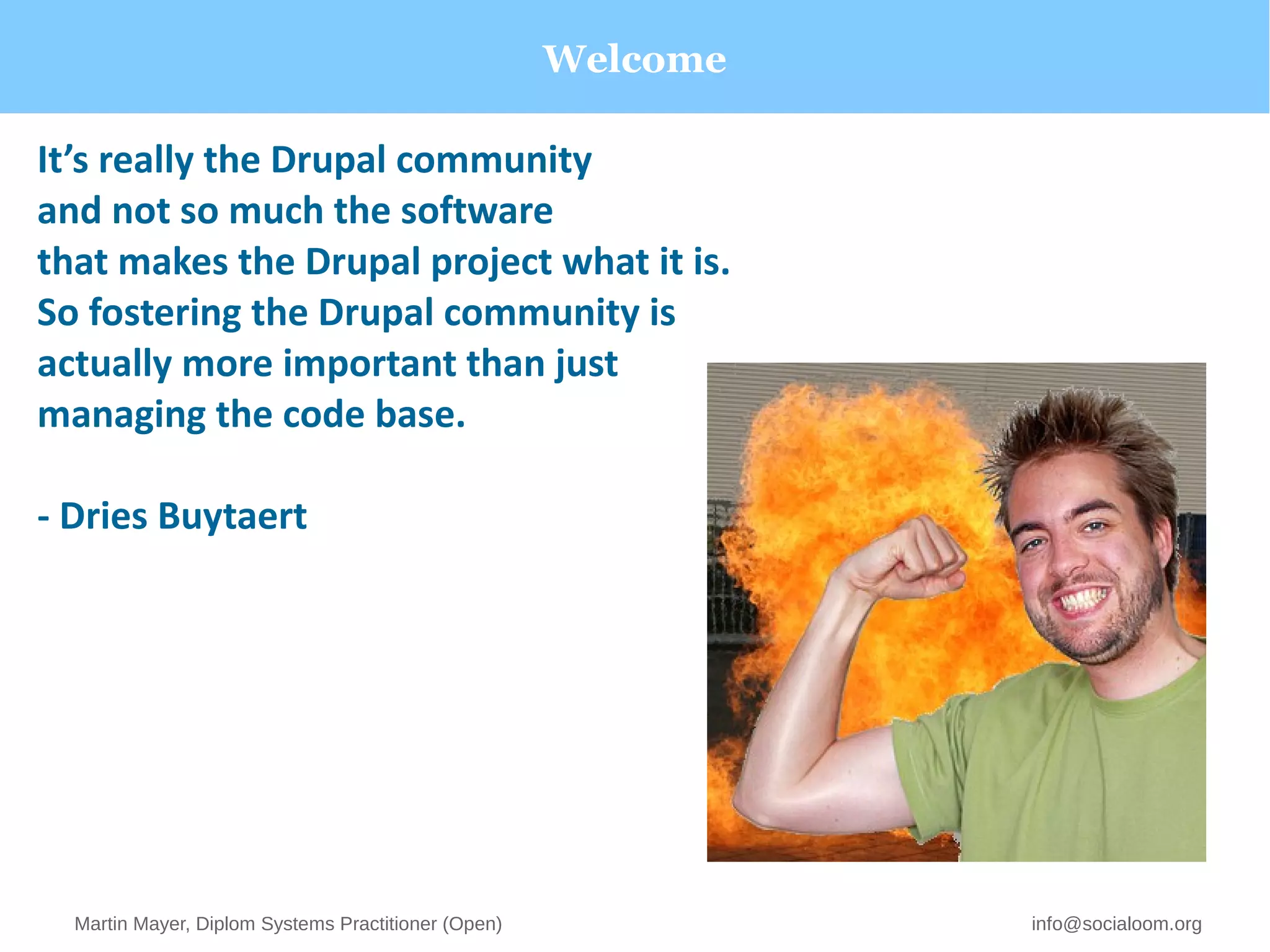 Welcome

It’s really the Drupal community
and not so much the software
that makes the Drupal project what it is.
So fostering the Drupal community is
actually more important than just
managing the code base.

- Dries Buytaert

Martin Mayer, Diplom Systems Practitioner (Open)

info@socialoom.org